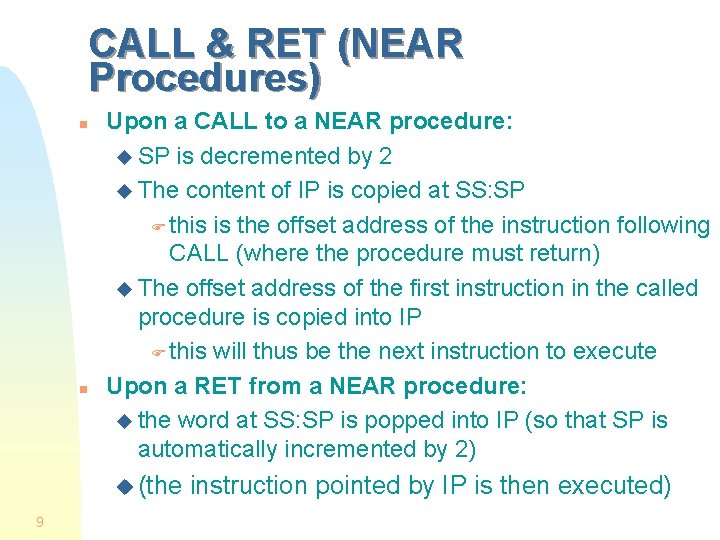 CALL & RET (NEAR Procedures)

Upon a CALL to a NEAR procedure:

SP is decremented by 2

The content of IP is copied at SS:SP

this is the offset address of the instruction following CALL (where the procedure must return)

The offset address of the first instruction in the called procedure is copied into IP

this will thus be the next instruction to execute

Upon a RET from a NEAR procedure:

the word at SS:SP is popped into IP (so that SP is automatically incremented by 2)

(the instruction pointed by IP is then executed)

9